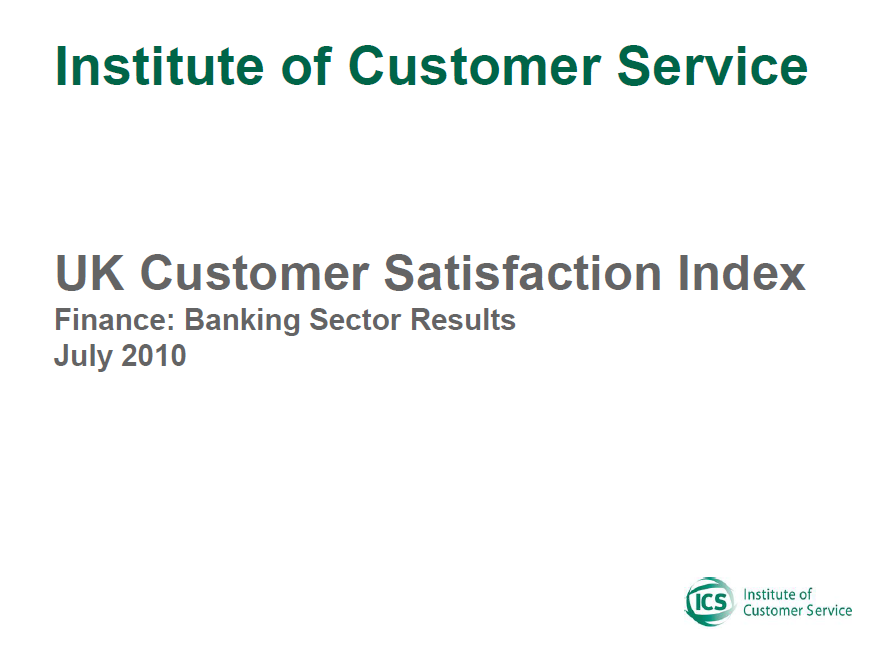 Institute of Customer Service

UK Customer Satisfaction Index
Finance: Banking Sector Results
July 2010

ICS Institute of Customer Service